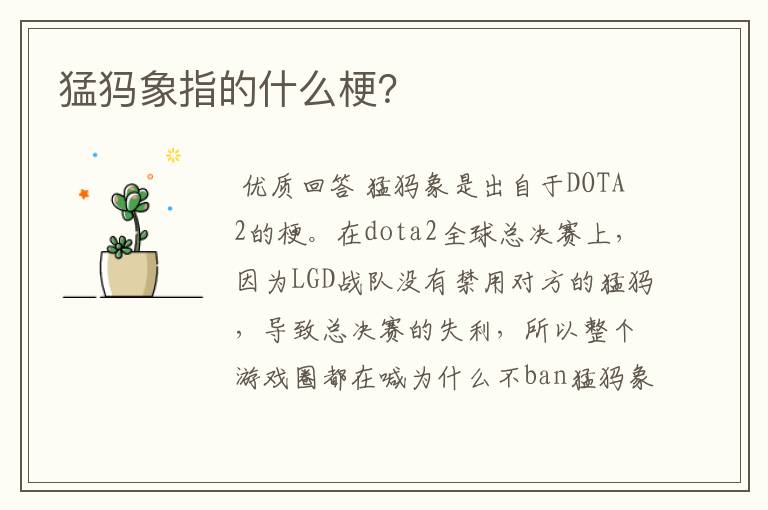 猛犸象指的什么梗?

优质回答 猛犸象是出自于DOTA2的梗。在dota2全球总决赛上，因为LGD战队没有禁用对方的猛犸，导致总决赛的失利，所以整个游戏圈都在喊为什么不ban猛犸象